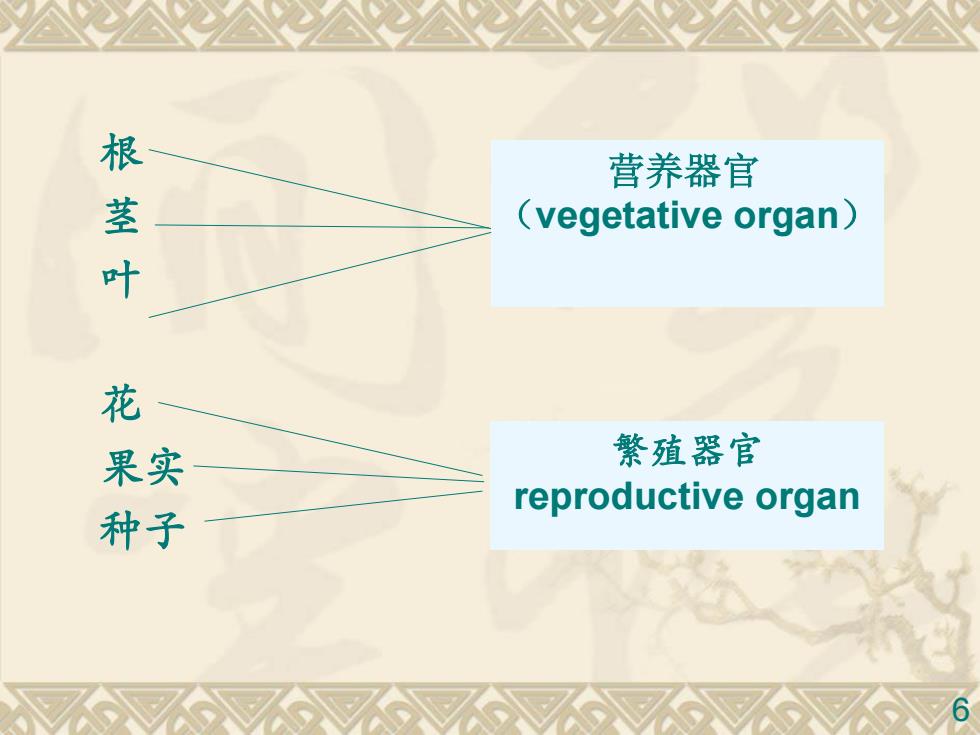 根
茎
叶

营养器官
（vegetative organ）

花
果实
种子

繁殖器官
reproductive organ

6